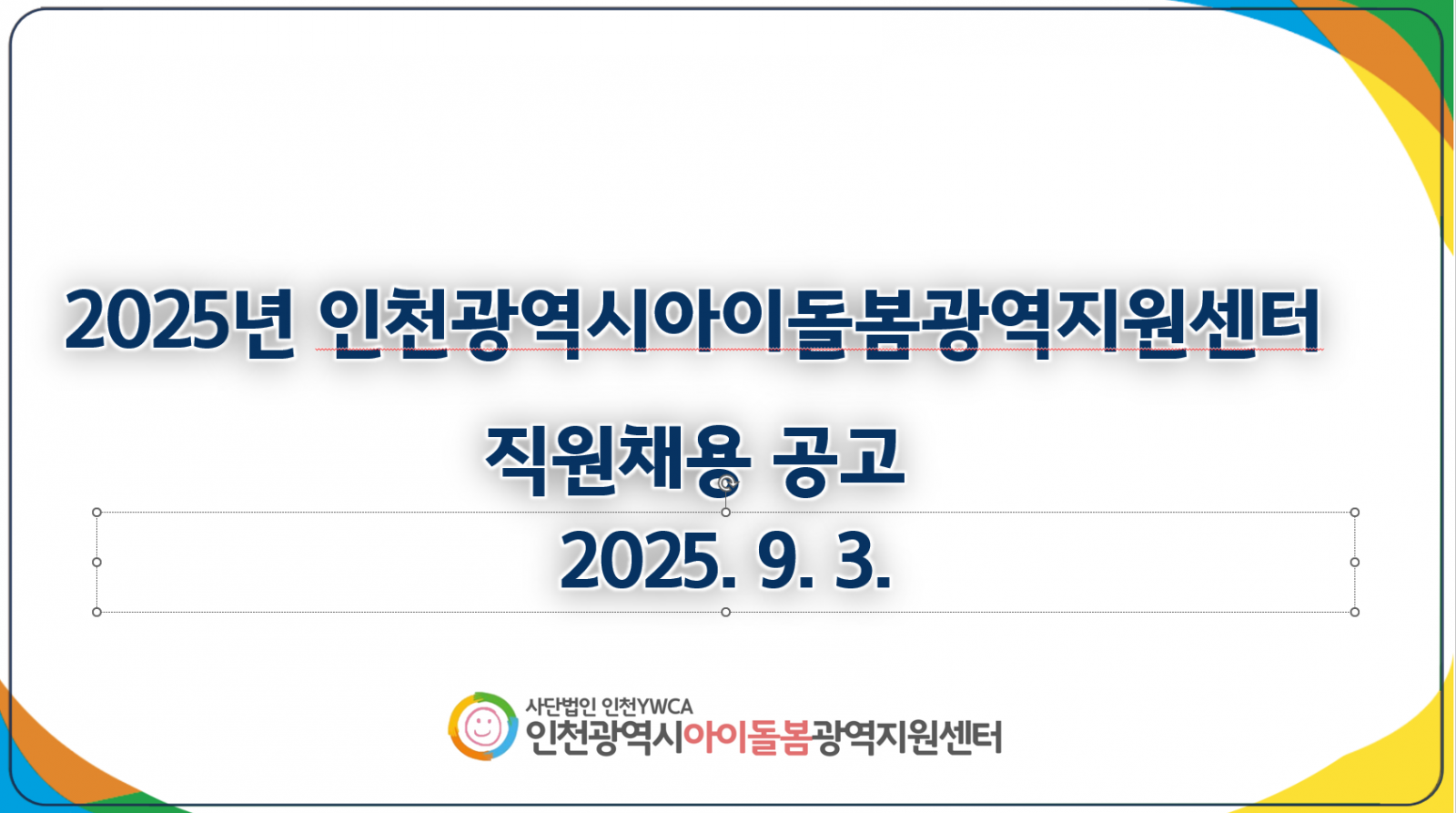 2025년 인천광역시아이돌봄광역지원센터

직원채용 공고

2025. 9. 3.

사단법인 인천YWCA
인천광역시아이돌봄광역지원센터